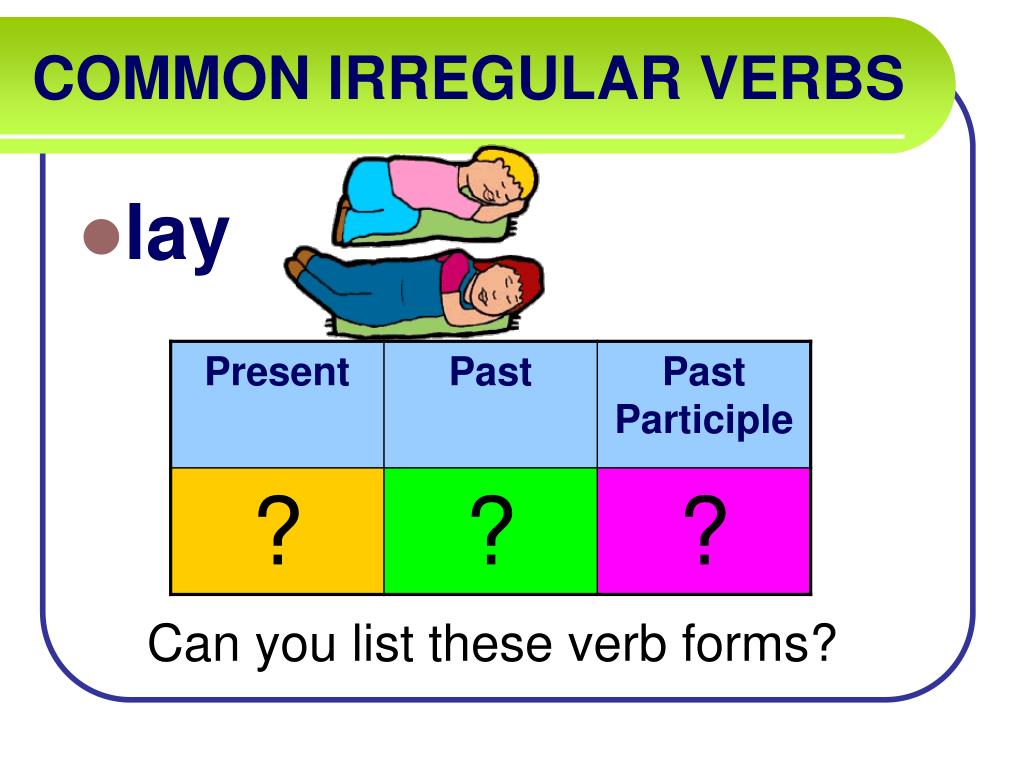 COMMON IRREGULAR VERBS

lay

| Present | Past | Past Participle |
|---|---|---|
| ? | ? | ? |

Can you list these verb forms?